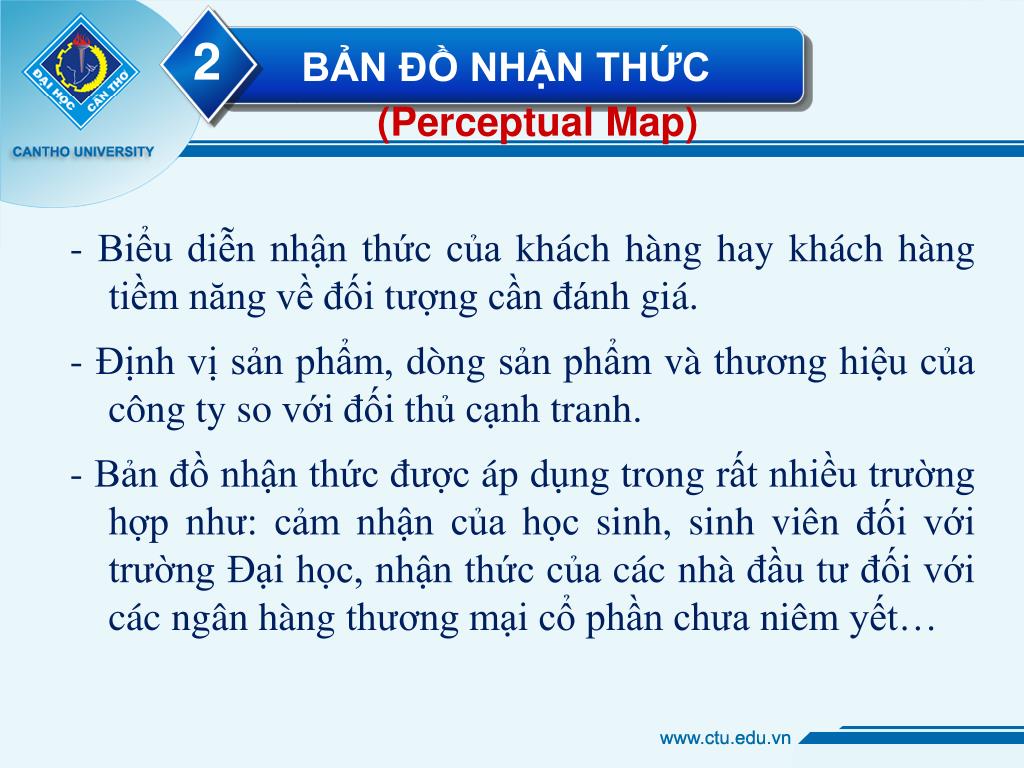 ĐẠI HỌC CẦN THƠ

CANTHO UNIVERSITY

2

BẢN ĐỒ NHẬN THỨC

(Perceptual Map)

- Biểu diễn nhận thức của khách hàng hay khách hàng tiềm năng về đối tượng cần đánh giá.

- Định vị sản phẩm, dòng sản phẩm và thương hiệu của công ty so với đối thủ cạnh tranh.

- Bản đồ nhận thức được áp dụng trong rất nhiều trường hợp như: cảm nhận của học sinh, sinh viên đối với trường Đại học, nhận thức của các nhà đầu tư đối với các ngân hàng thương mại cổ phần chưa niêm yết…

www.ctu.edu.vn